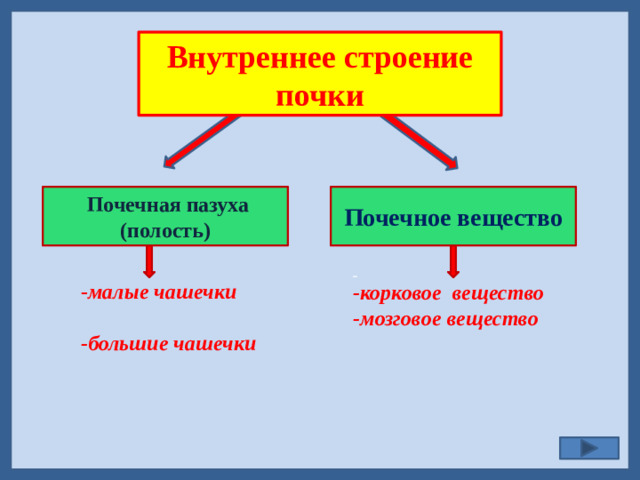 Внутреннее строение почки

Почечная пазуха (полость)

-малые чашечки

-большие чашечки

Почечное вещество

-

-корковое вещество
-мозговое вещество